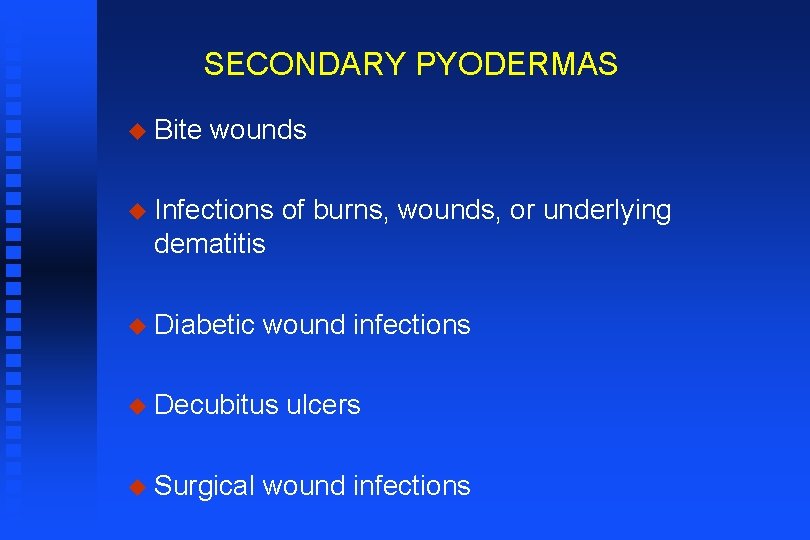 SECONDARY PYODERMAS

◆ Bite wounds

◆ Infections of burns, wounds, or underlying dematitis

◆ Diabetic wound infections

◆ Decubitus ulcers

◆ Surgical wound infections